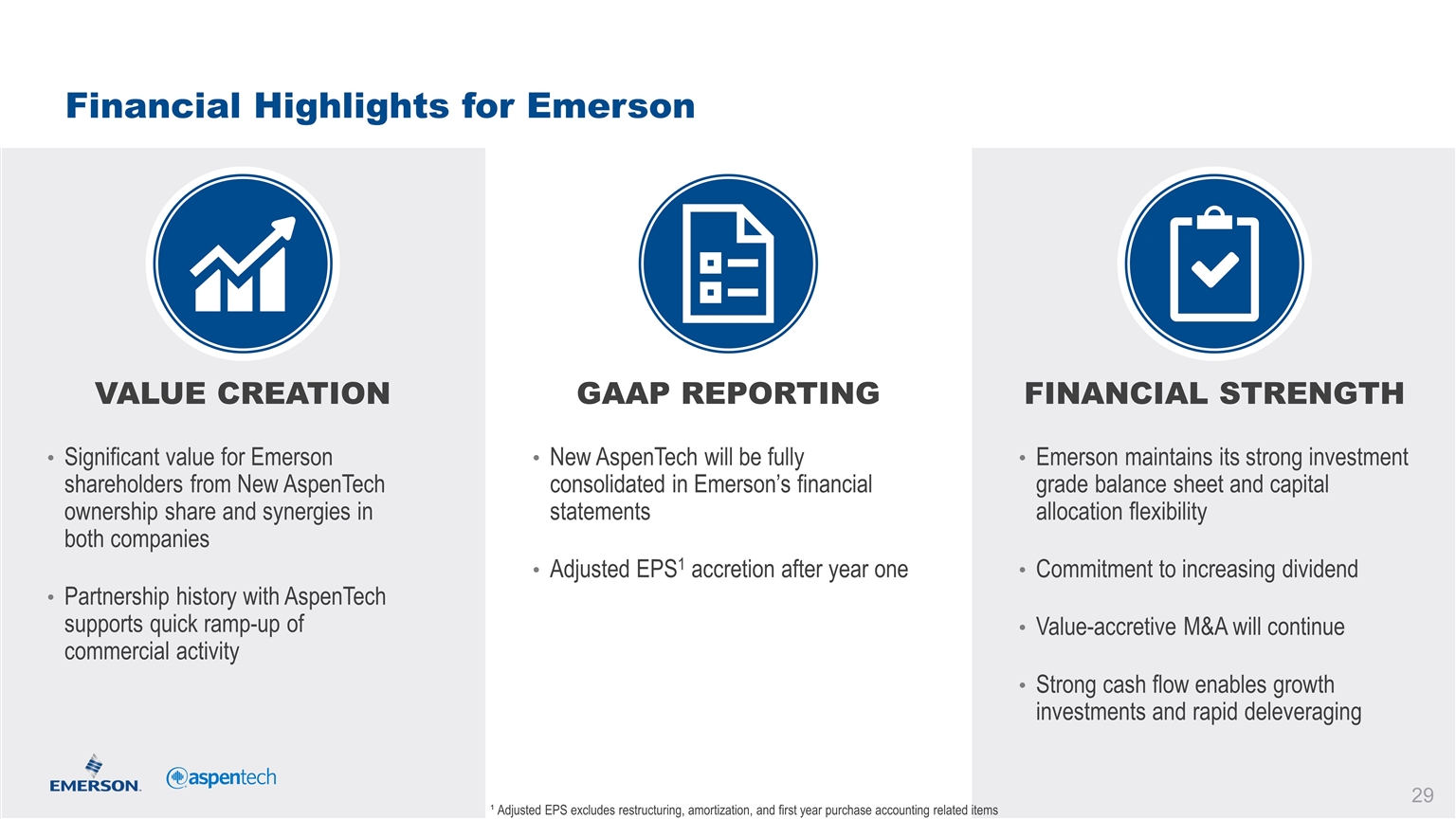 Financial Highlights for Emerson

VALUE CREATION

• Significant value for Emerson shareholders from New AspenTech ownership share and synergies in both companies

• Partnership history with AspenTech supports quick ramp-up of commercial activity

GAAP REPORTING

• New AspenTech will be fully consolidated in Emerson's financial statements

• Adjusted EPS$^1$ accretion after year one

FINANCIAL STRENGTH

• Emerson maintains its strong investment grade balance sheet and capital allocation flexibility

• Commitment to increasing dividend

• Value-accretive M&A will continue

• Strong cash flow enables growth investments and rapid deleveraging

EMERSON. aspentech

$^1$ Adjusted EPS excludes restructuring, amortization, and first year purchase accounting related items

29